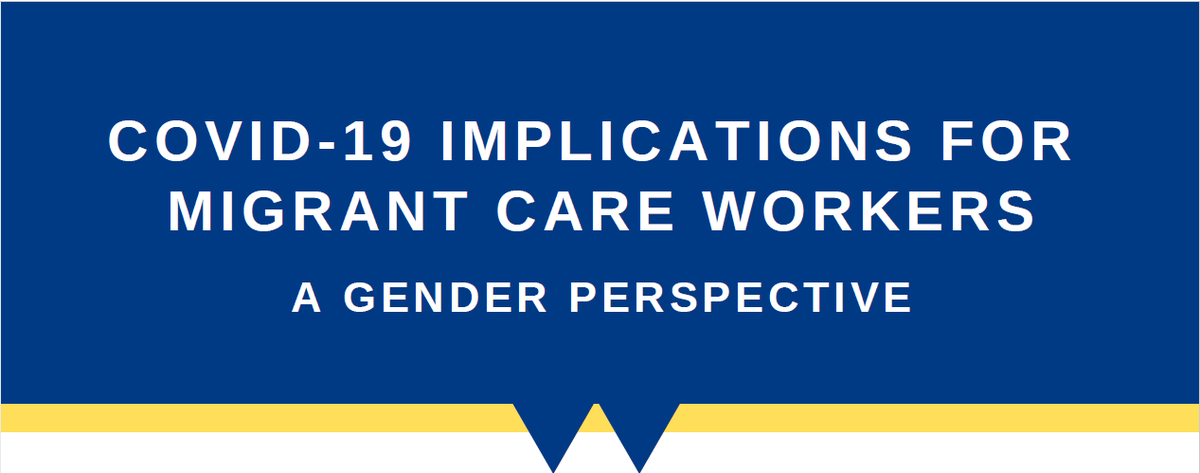 COVID-19 IMPLICATIONS FOR MIGRANT CARE WORKERS

A GENDER PERSPECTIVE